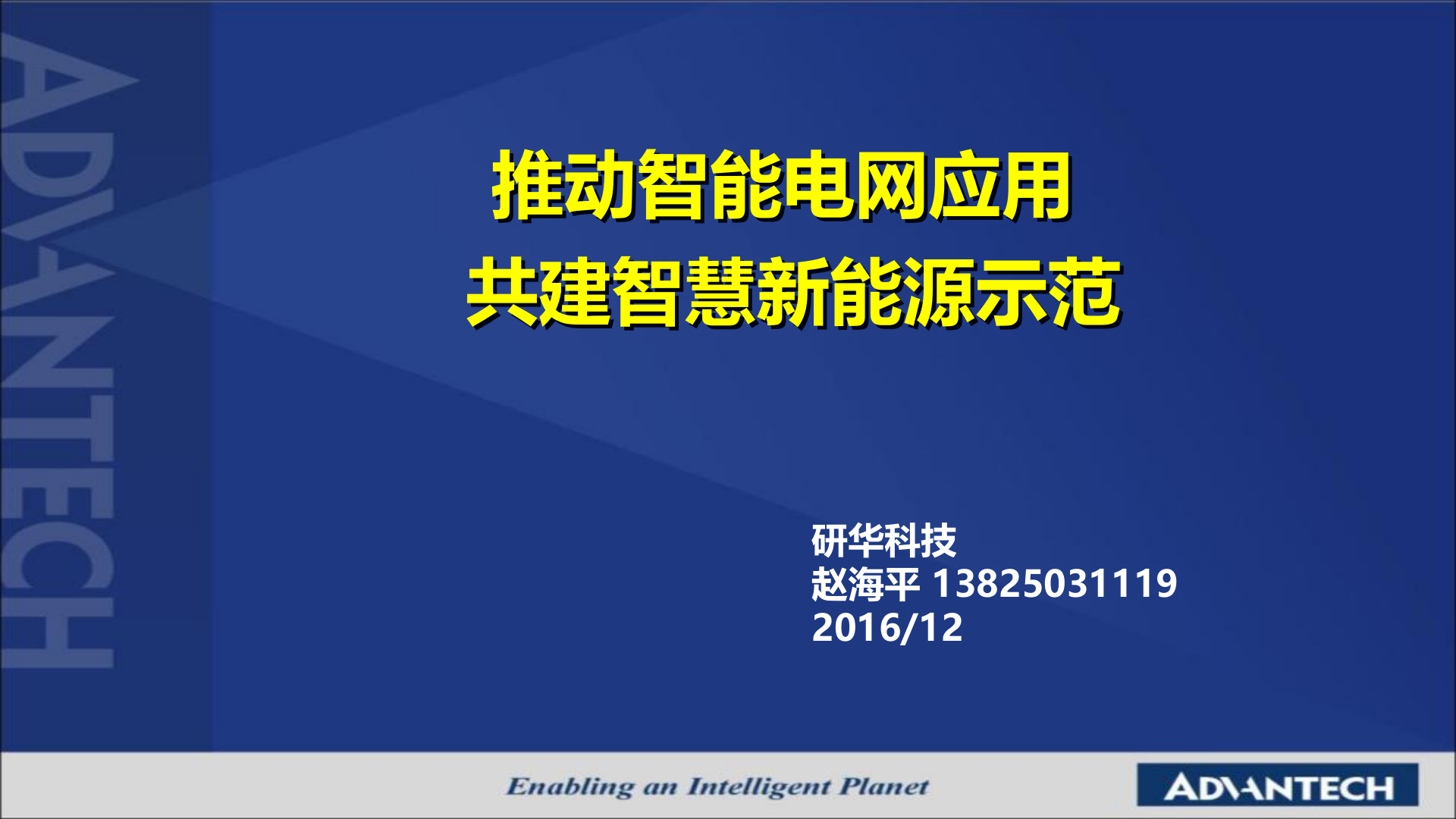 ADVANTECH

推动智能电网应用
共建智慧新能源示范

研华科技
赵海平 13825031119
2016/12

Enabling an Intelligent Planet

ADVANTECH